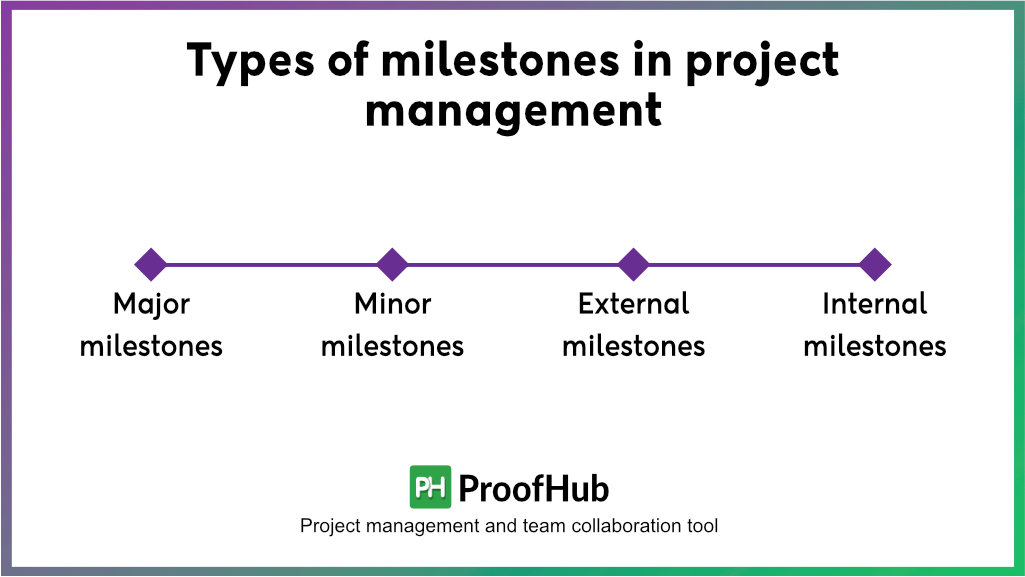 Types of milestones in project management

Major milestones

Minor milestones

External milestones

Internal milestones

PH ProofHub

Project management and team collaboration tool